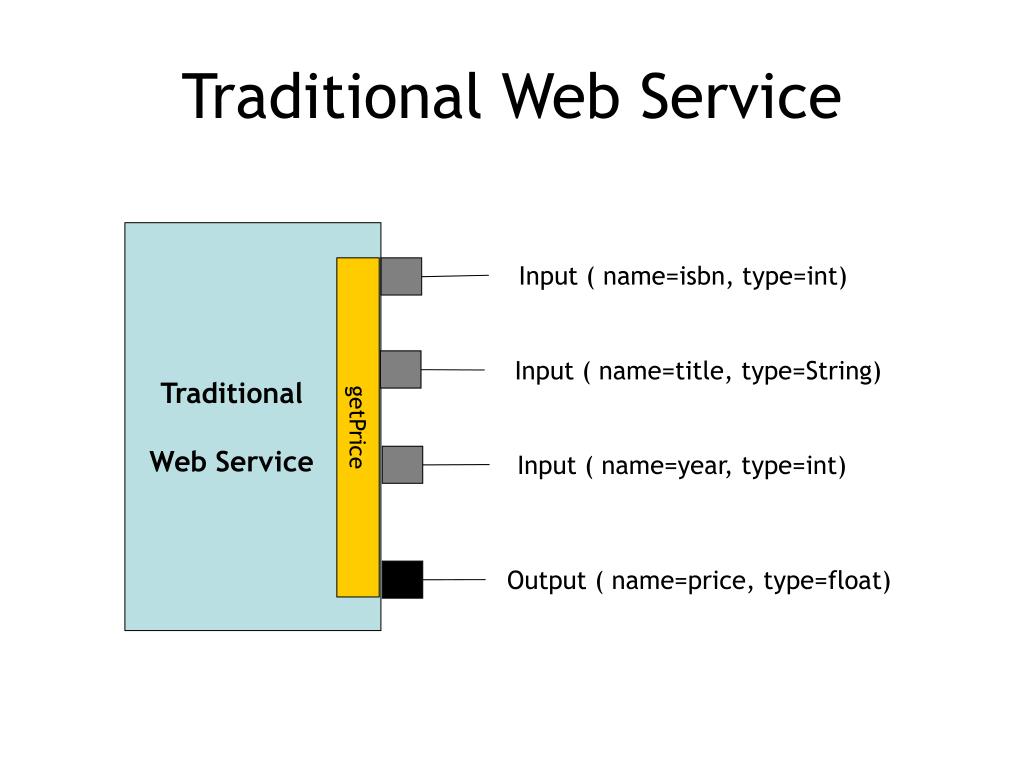 Traditional Web Service

Traditional

Web Service

getPrice

Input ( name=isbn, type=int)

Input ( name=title, type=String)

Input ( name=year, type=int)

Output ( name=price, type=float)